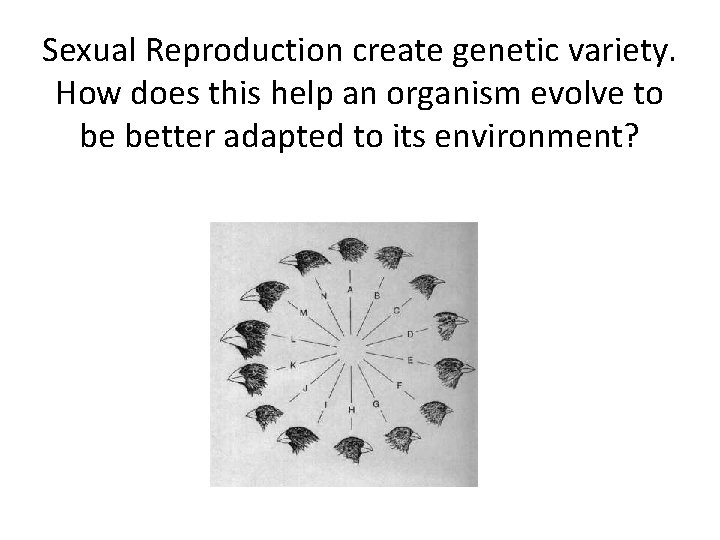 Sexual Reproduction create genetic variety. How does this help an organism evolve to be better adapted to its environment?

A
B
C
D
E
F
G
H
I
J
K
L
M
N